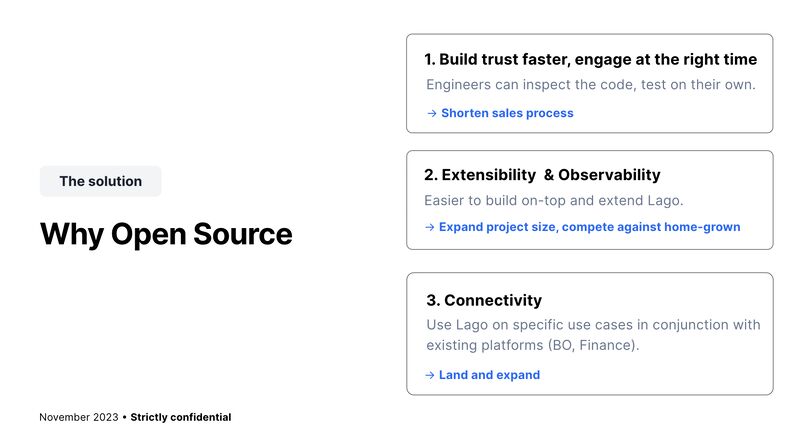 The solution

Why Open Source

1. Build trust faster, engage at the right time

Engineers can inspect the code, test on their own.

→ Shorten sales process

2. Extensibility & Observability

Easier to build on-top and extend Lago.

→ Expand project size, compete against home-grown

3. Connectivity

Use Lago on specific use cases in conjunction with existing platforms (BO, Finance).

→ Land and expand

November 2023 • Strictly confidential